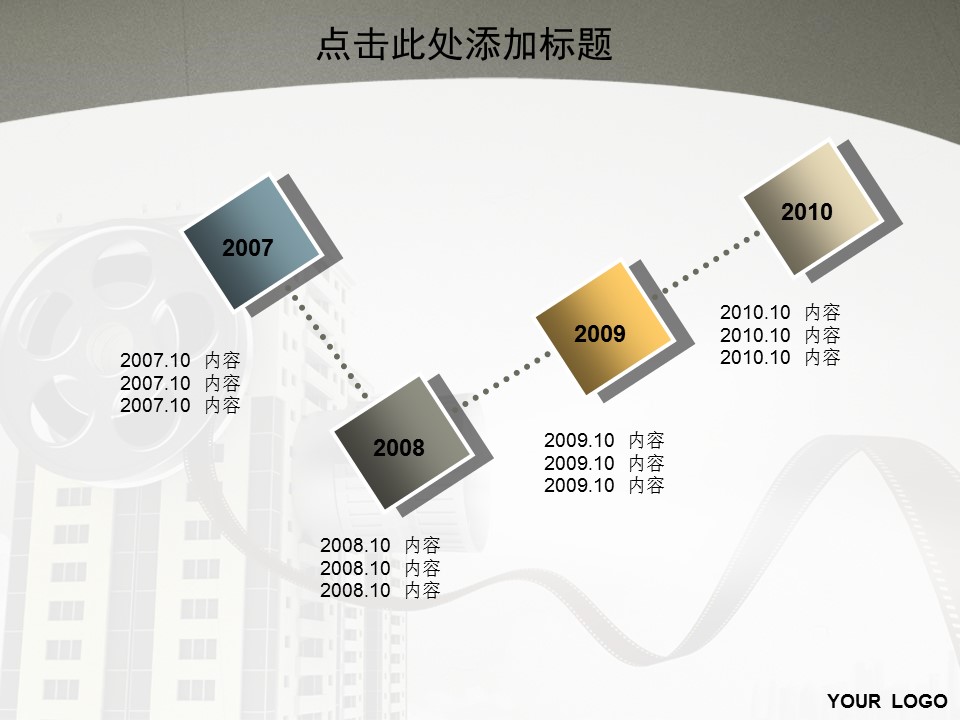 点击此处添加标题

2007

2007.10 内容
2007.10 内容
2007.10 内容

2008

2008.10 内容
2008.10 内容
2008.10 内容

2009

2009.10 内容
2009.10 内容
2009.10 内容

2010

2010.10 内容
2010.10 内容
2010.10 内容

YOUR LOGO